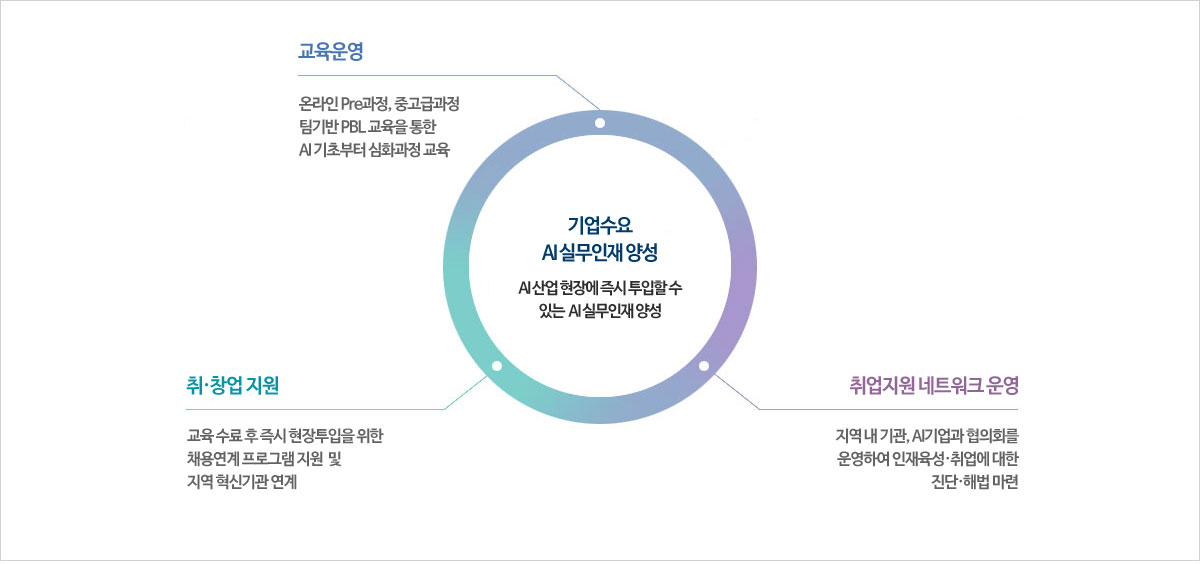 교육운영

온라인 Pre과정, 중고급과정
팀기반 PBL 교육을 통한
AI 기초부터 심화과정 교육

기업수요
AI 실무인재 양성

AI 산업 현장에 즉시 투입할 수
있는 AI 실무인재 양성

취·창업 지원

교육 수료 후 즉시 현장투입을 위한
채용연계 프로그램 지원 및
지역 혁신기관 연계

취업지원 네트워크 운영

지역 내 기관, AI기업과 협의회를
운영하여 인재육성·취업에 대한
진단·해법 마련